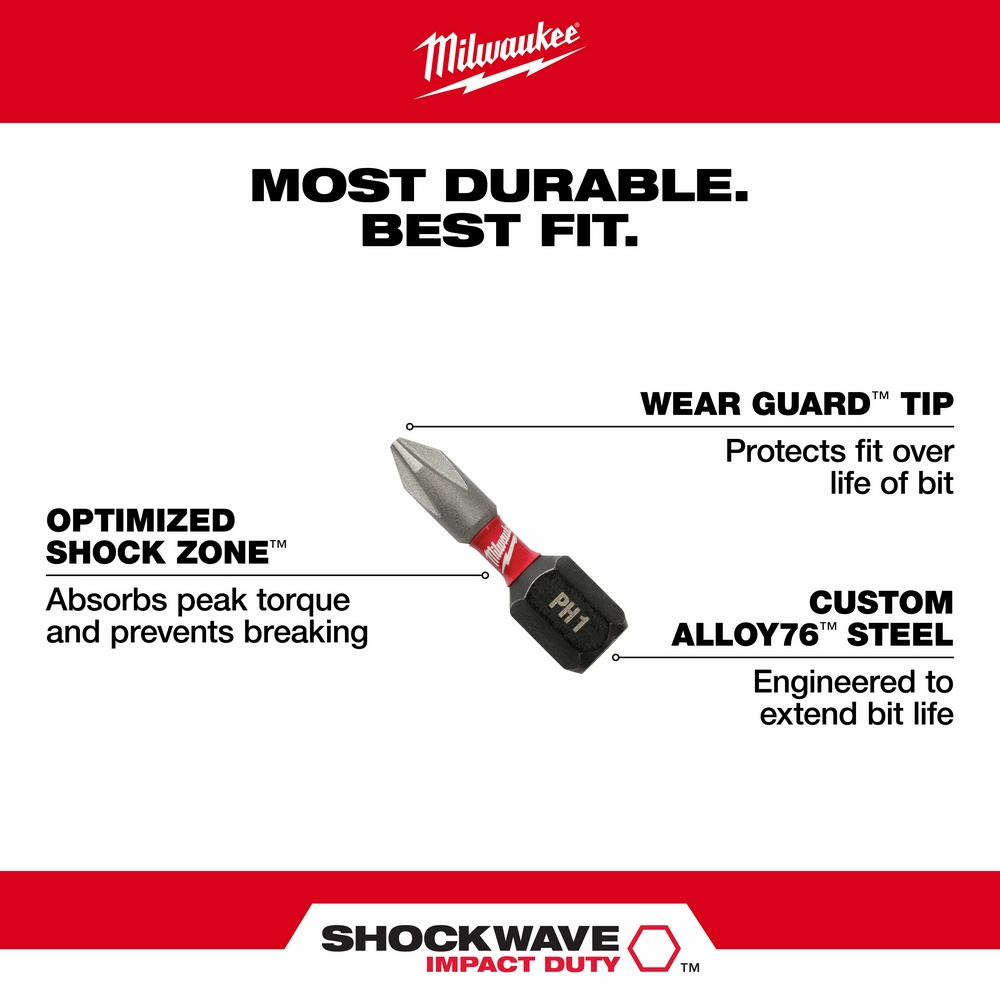 Milwaukee

MOST DURABLE.
BEST FIT.

WEAR GUARD™ TIP
Protects fit over life of bit

OPTIMIZED SHOCK ZONE™
Absorbs peak torque and prevents breaking

Milwaukee
PH1

CUSTOM ALLOY76™ STEEL
Engineered to extend bit life

SHOCKWAVE
IMPACT DUTY ™